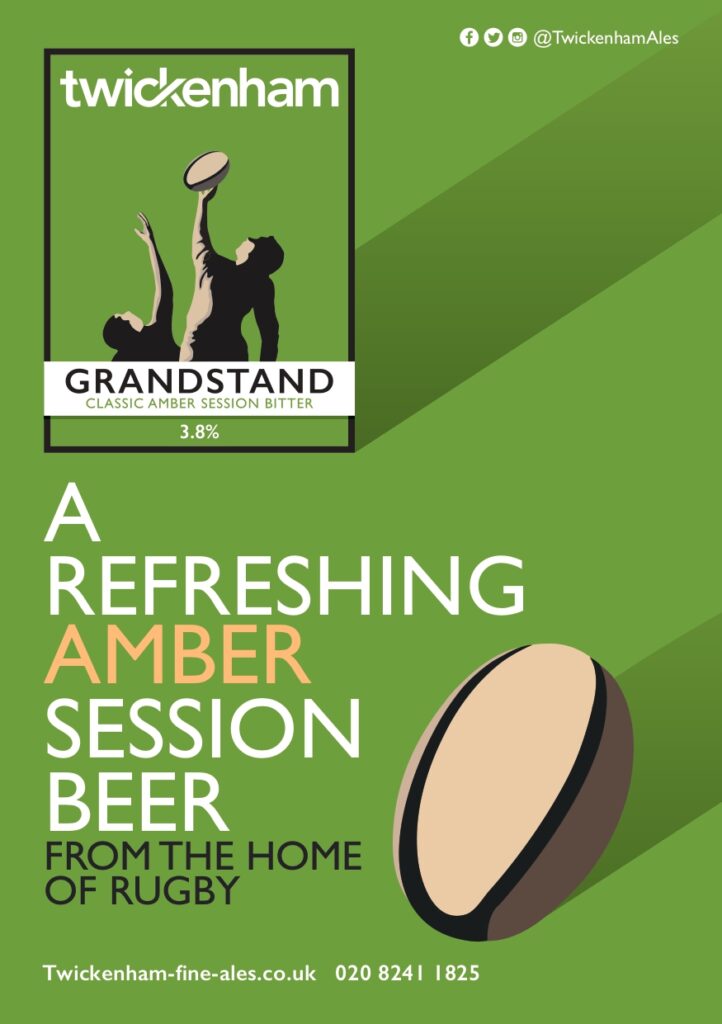 @TwickenhamAles

twickenham

GRANDSTAND
CLASSIC AMBER SESSION BITTER
3.8%

A
REFRESHING
AMBER
SESSION
BEER
FROM THE HOME
OF RUGBY

Twickenham-fine-ales.co.uk 020 8241 1825